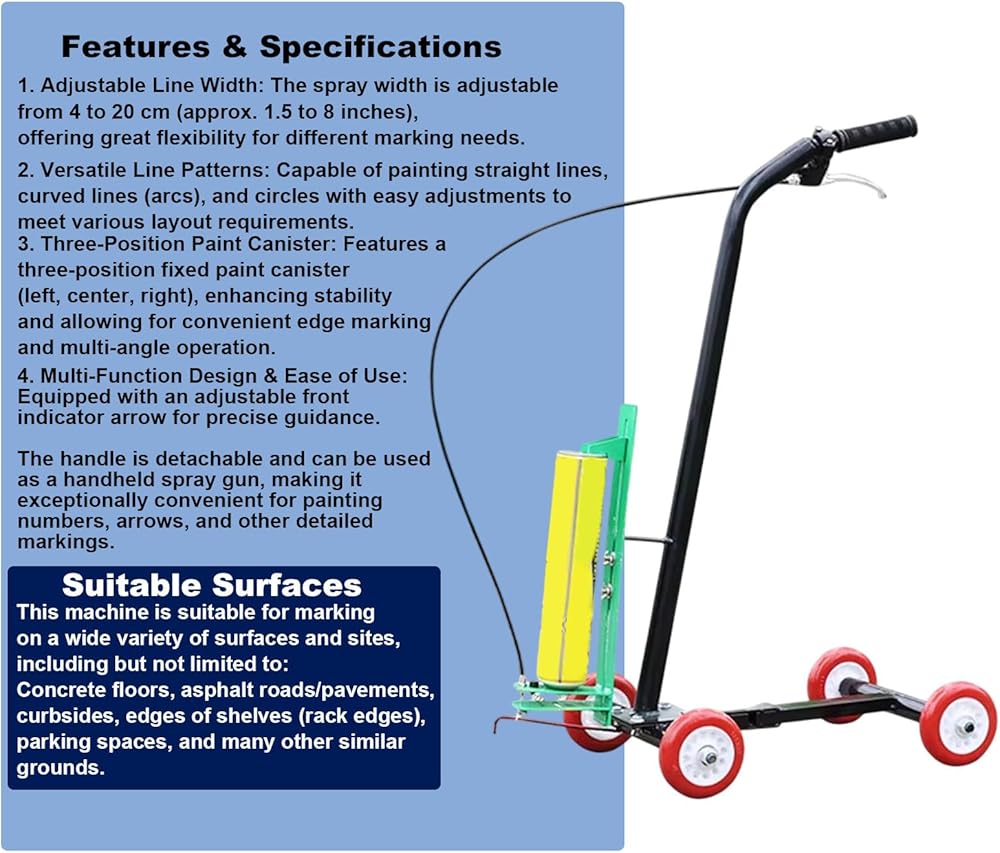 Features & Specifications

1. Adjustable Line Width: The spray width is adjustable from 4 to 20 cm (approx. 1.5 to 8 inches), offering great flexibility for different marking needs.

2. Versatile Line Patterns: Capable of painting straight lines, curved lines (arcs), and circles with easy adjustments to meet various layout requirements.

3. Three-Position Paint Canister: Features a three-position fixed paint canister (left, center, right), enhancing stability and allowing for convenient edge marking and multi-angle operation.

4. Multi-Function Design & Ease of Use: Equipped with an adjustable front indicator arrow for precise guidance.

The handle is detachable and can be used as a handheld spray gun, making it exceptionally convenient for painting numbers, arrows, and other detailed markings.

Suitable Surfaces

This machine is suitable for marking on a wide variety of surfaces and sites, including but not limited to: Concrete floors, asphalt roads/pavements, curbsides, edges of shelves (rack edges), parking spaces, and many other similar grounds.